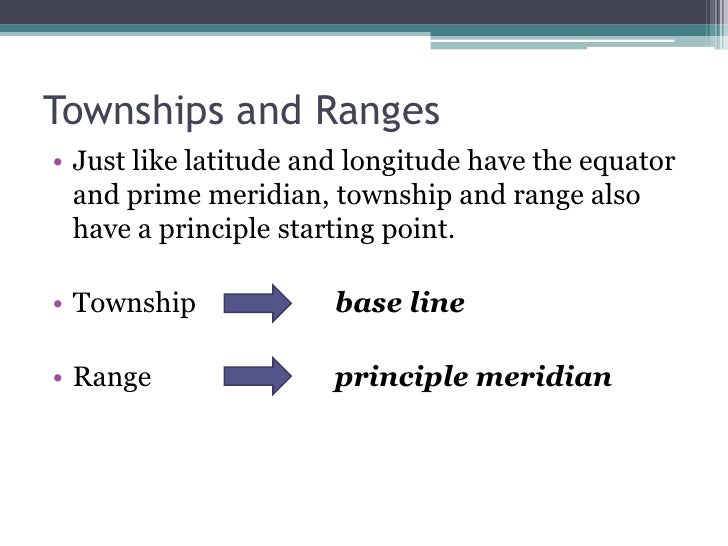 Townships and Ranges

• Just like latitude and longitude have the equator and prime meridian, township and range also have a principle starting point.

• Township base line

• Range principle meridian